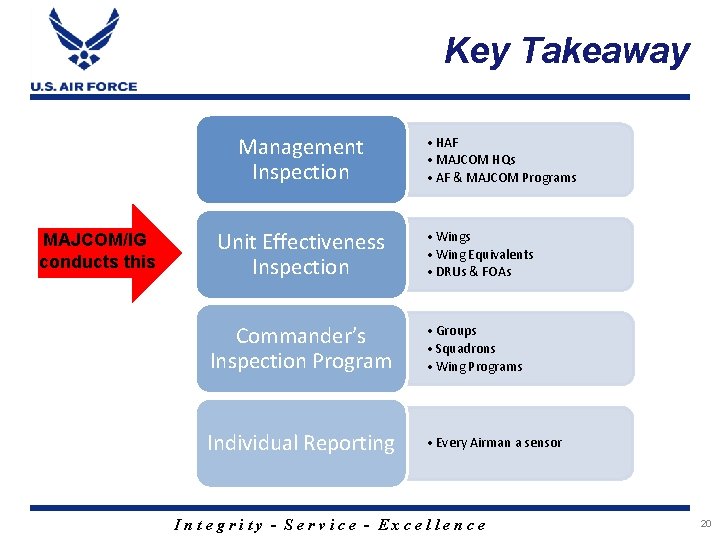 U.S. AIR FORCE

Key Takeaway

Management Inspection

• HAF
• MAJCOM HQs
• AF & MAJCOM Programs

MAJCOM/IG conducts this

Unit Effectiveness Inspection

• Wings
• Wing Equivalents
• DRUs & FOAs

Commander's Inspection Program

• Groups
• Squadrons
• Wing Programs

Individual Reporting

• Every Airman a sensor

Integrity - Service - Excellence

20